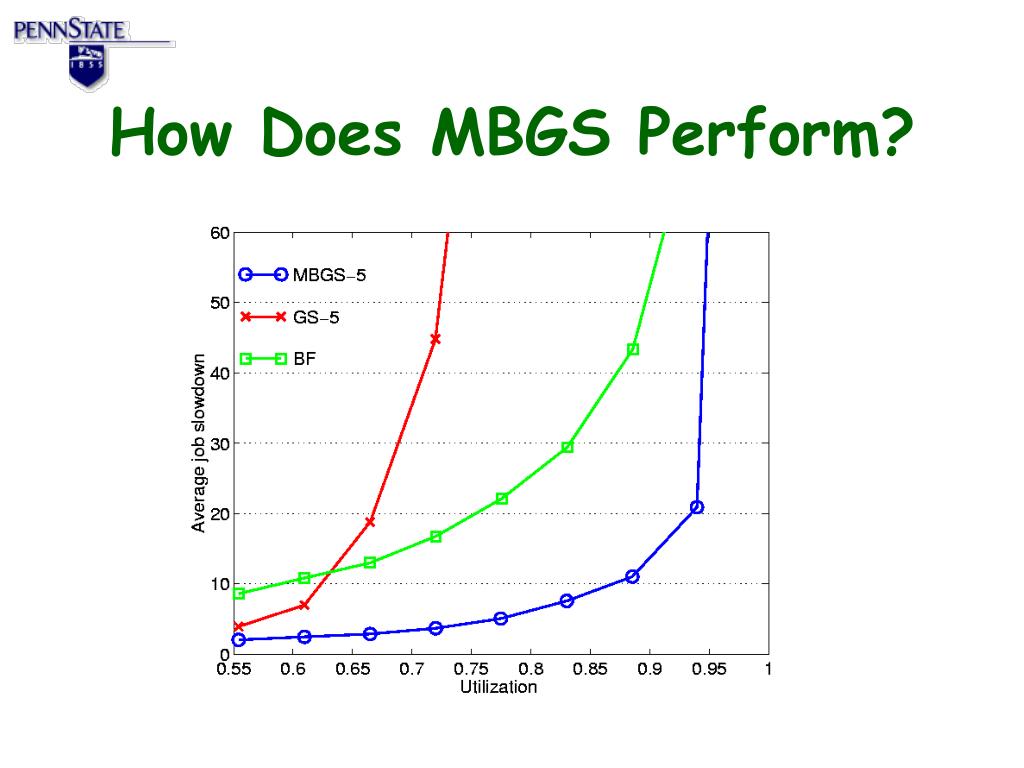 PENNSTATE
1855

How Does MBGS Perform?

60
50
40
30
20
10
0
Average job slowdown

MBGS−5
GS−5
BF

0.55 0.6 0.65 0.7 0.75 0.8 0.85 0.9 0.95 1
Utilization